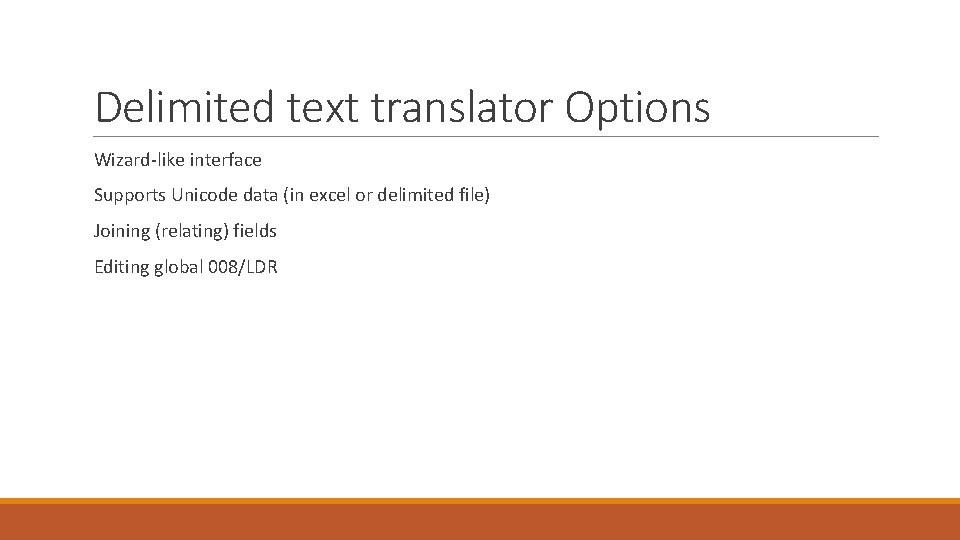 Delimited text translator Options

Wizard-like interface

Supports Unicode data (in excel or delimited file)

Joining (relating) fields

Editing global 008/LDR